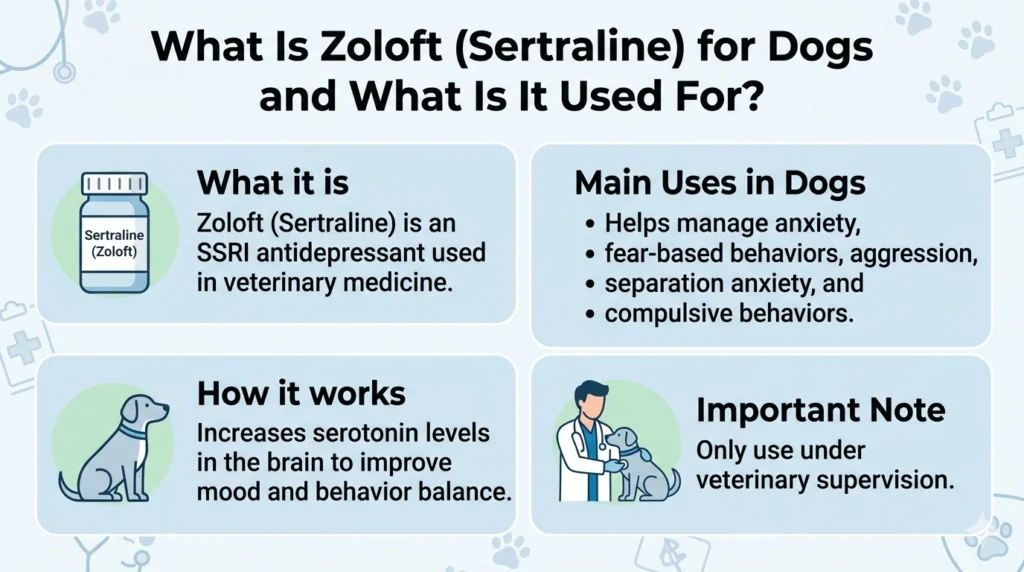 What Is Zoloft (Sertraline) for Dogs and What Is It Used For?

Sertraline (Zoloft)

What it is

Zoloft (Sertraline) is an SSRI antidepressant used in veterinary medicine.

Main Uses in Dogs

• Helps manage anxiety,
• fear-based behaviors, aggression,
• separation anxiety, and
• compulsive behaviors.

How it works

Increases serotonin levels in the brain to improve mood and behavior balance.

Important Note

Only use under veterinary supervision.